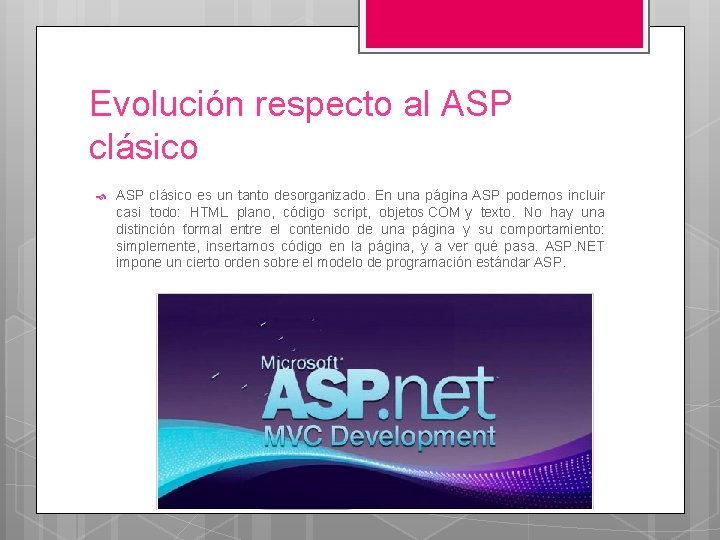 Evolución respecto al ASP clásico

ASP clásico es un tanto desorganizado. En una página ASP podemos incluir casi todo: HTML plano, código script, objetos COM y texto. No hay una distinción formal entre el contenido de una página y su comportamiento: simplemente, insertamos código en la página, y a ver qué pasa. ASP.NET impone un cierto orden sobre el modelo de programación estándar ASP.

Microsoft ASP.net MVC Development